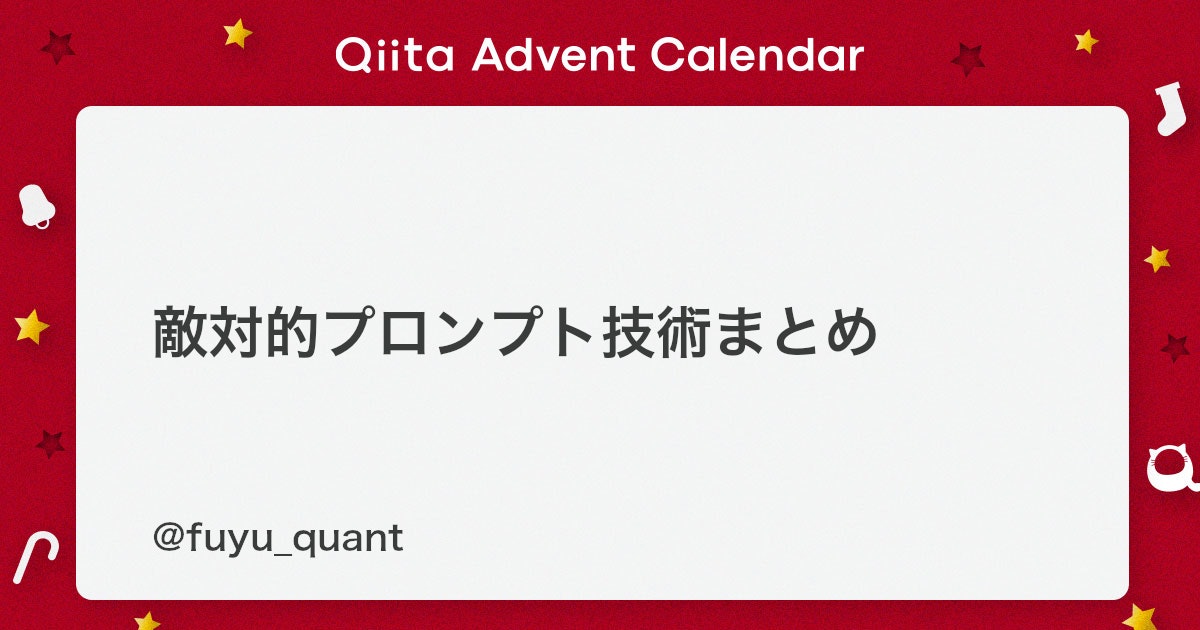 Qiita Advent Calendar

敵対的プロンプト技術まとめ

@fuyu_quant